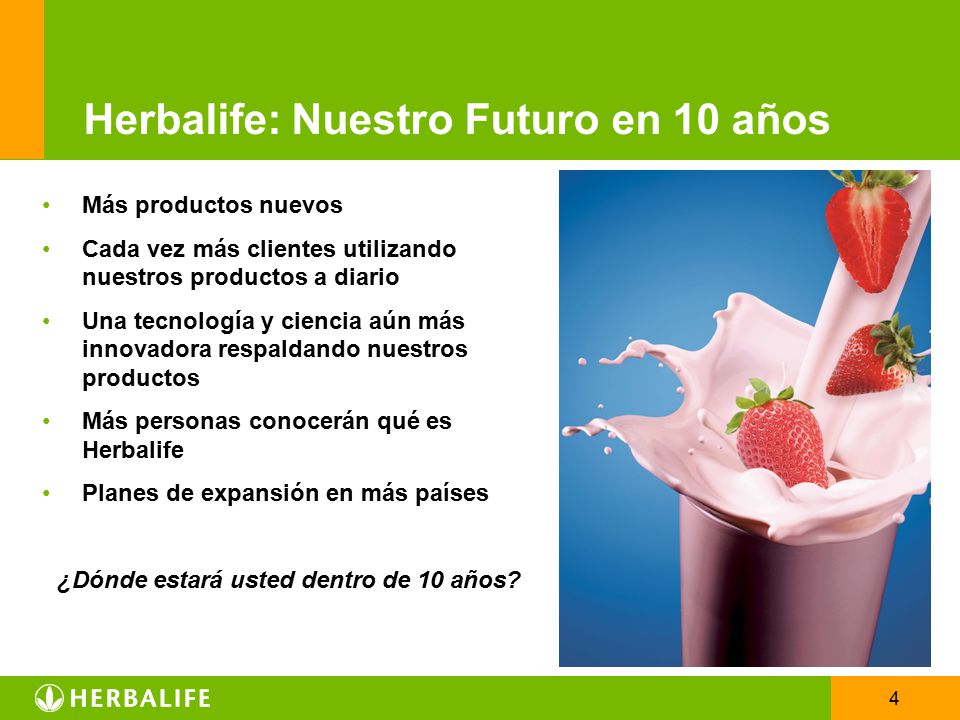 Herbalife: Nuestro Futuro en 10 años

• Más productos nuevos
• Cada vez más clientes utilizando nuestros productos a diario
• Una tecnología y ciencia aún más innovadora respaldando nuestros productos
• Más personas conocerán qué es Herbalife
• Planes de expansión en más países

¿Dónde estará usted dentro de 10 años?

HERBALIFE

4